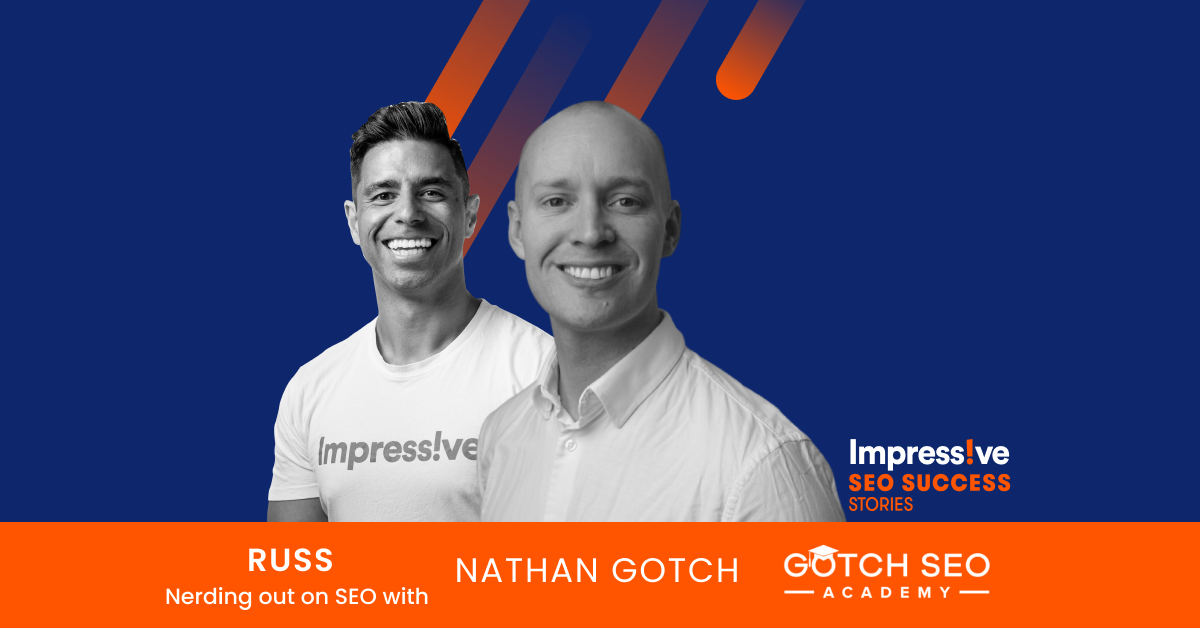 Impress!ve

Impress!ve
SEO SUCCESS
STORIES

RUSS
Nerding out on SEO with

NATHAN GOTCH

GOTCH SEO
ACADEMY